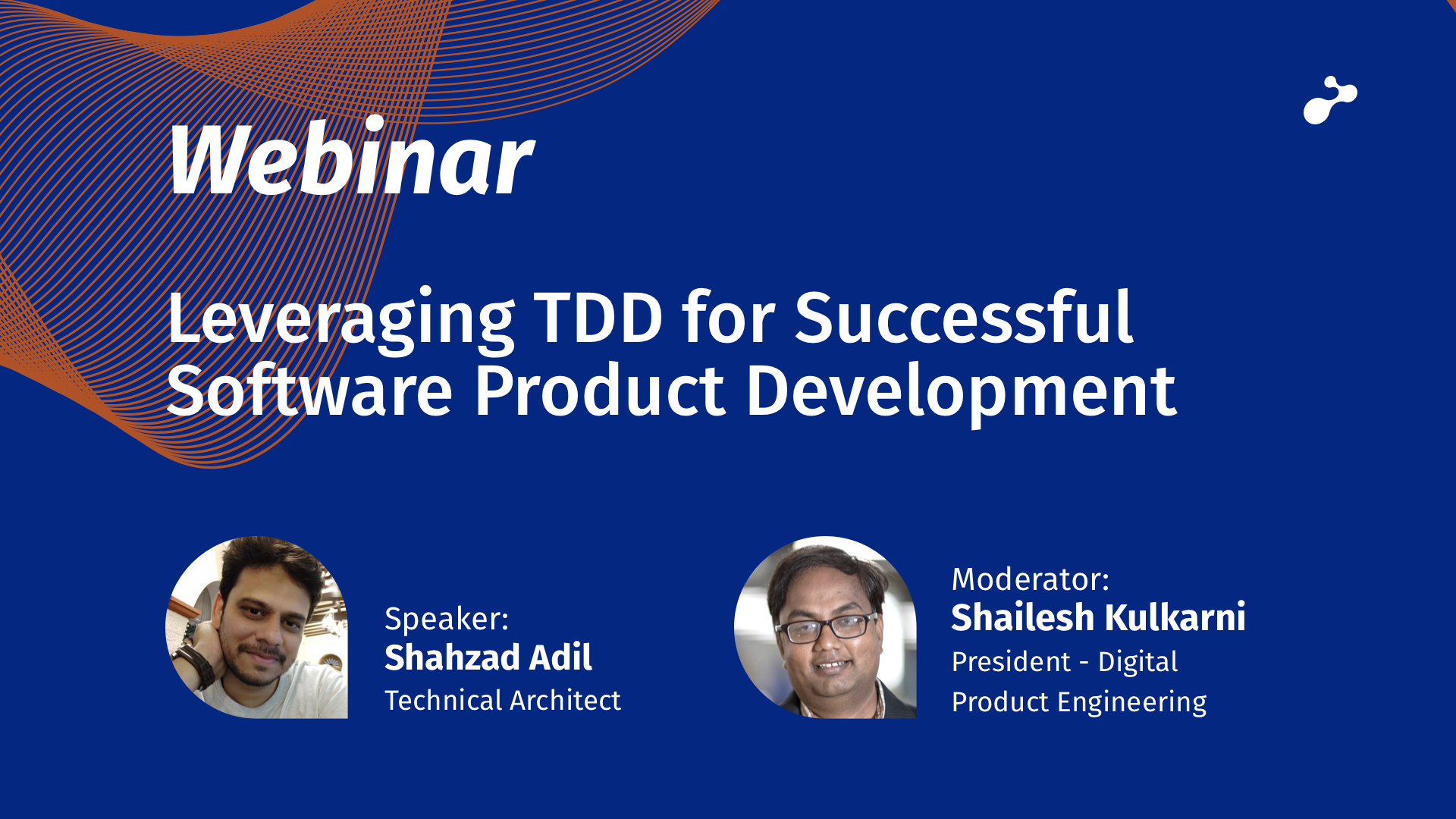 Webinar

Leveraging TDD for Successful Software Product Development

Speaker:
Shahzad Adil
Technical Architect

Moderator:
Shailesh Kulkarni
President - Digital Product Engineering